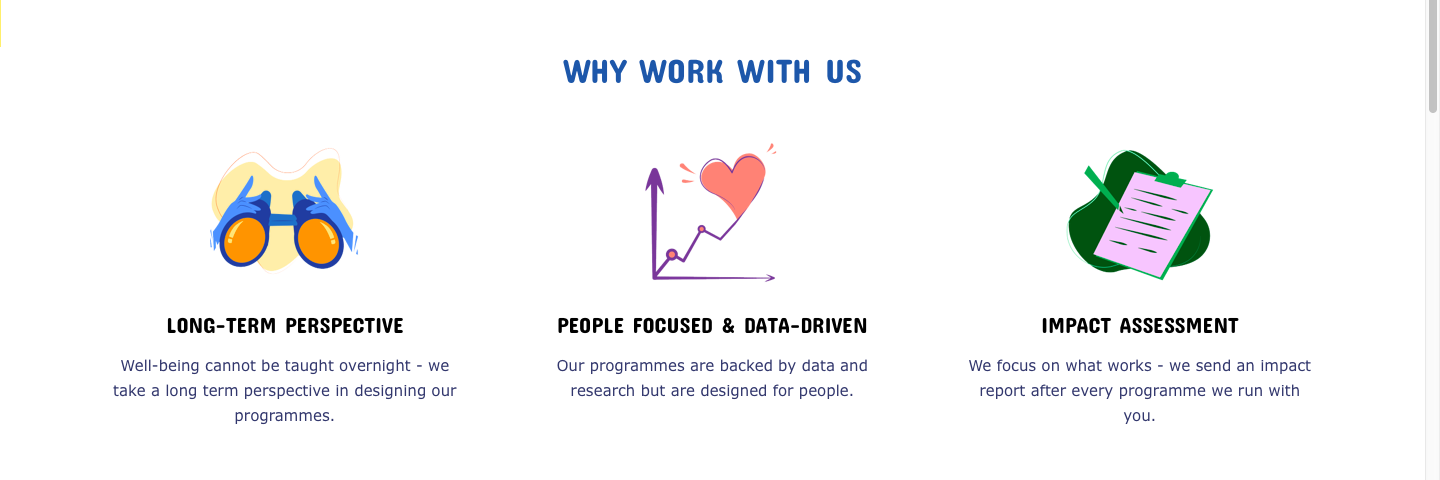 WHY WORK WITH US

LONG-TERM PERSPECTIVE

Well-being cannot be taught overnight - we take a long term perspective in designing our programmes.

PEOPLE FOCUSED & DATA-DRIVEN

Our programmes are backed by data and research but are designed for people.

IMPACT ASSESSMENT

We focus on what works - we send an impact report after every programme we run with you.